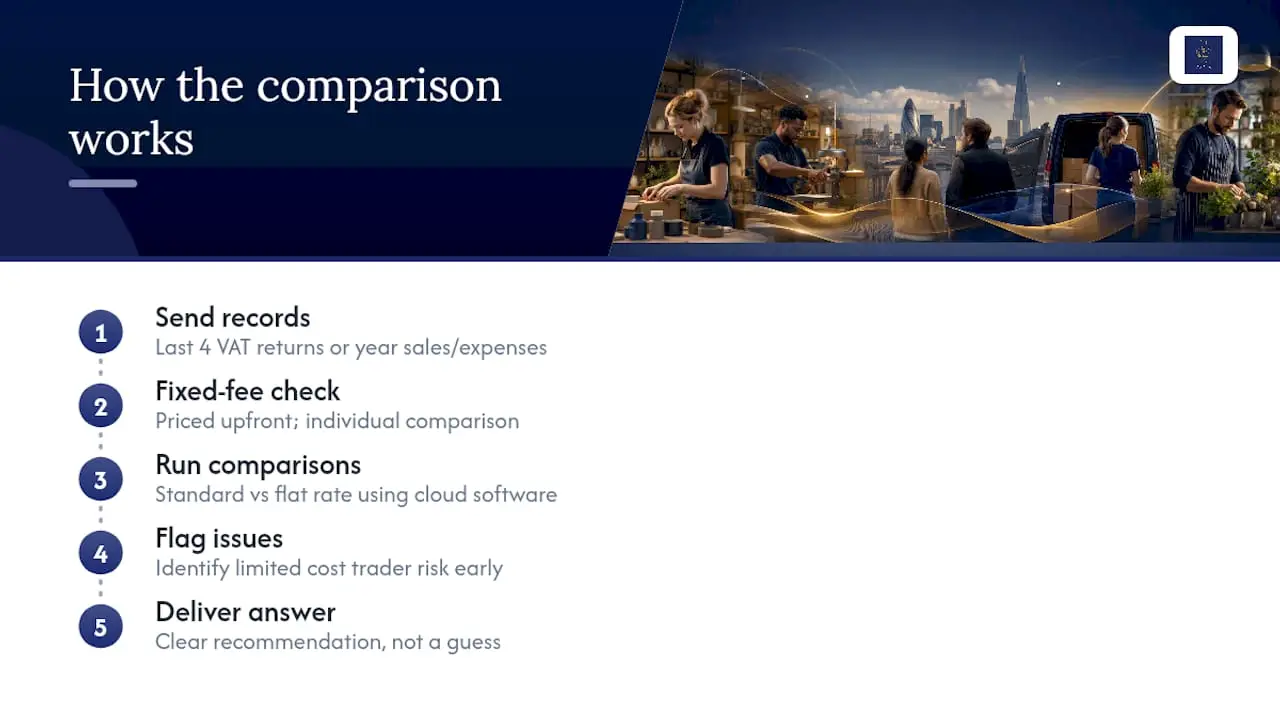 How the comparison works

1
Send records
Last 4 VAT returns or year sales/expenses

2
Fixed-fee check
Priced upfront; individual comparison

3
Run comparisons
Standard vs flat rate using cloud software

4
Flag issues
Identify limited cost trader risk early

5
Deliver answer
Clear recommendation, not a guess